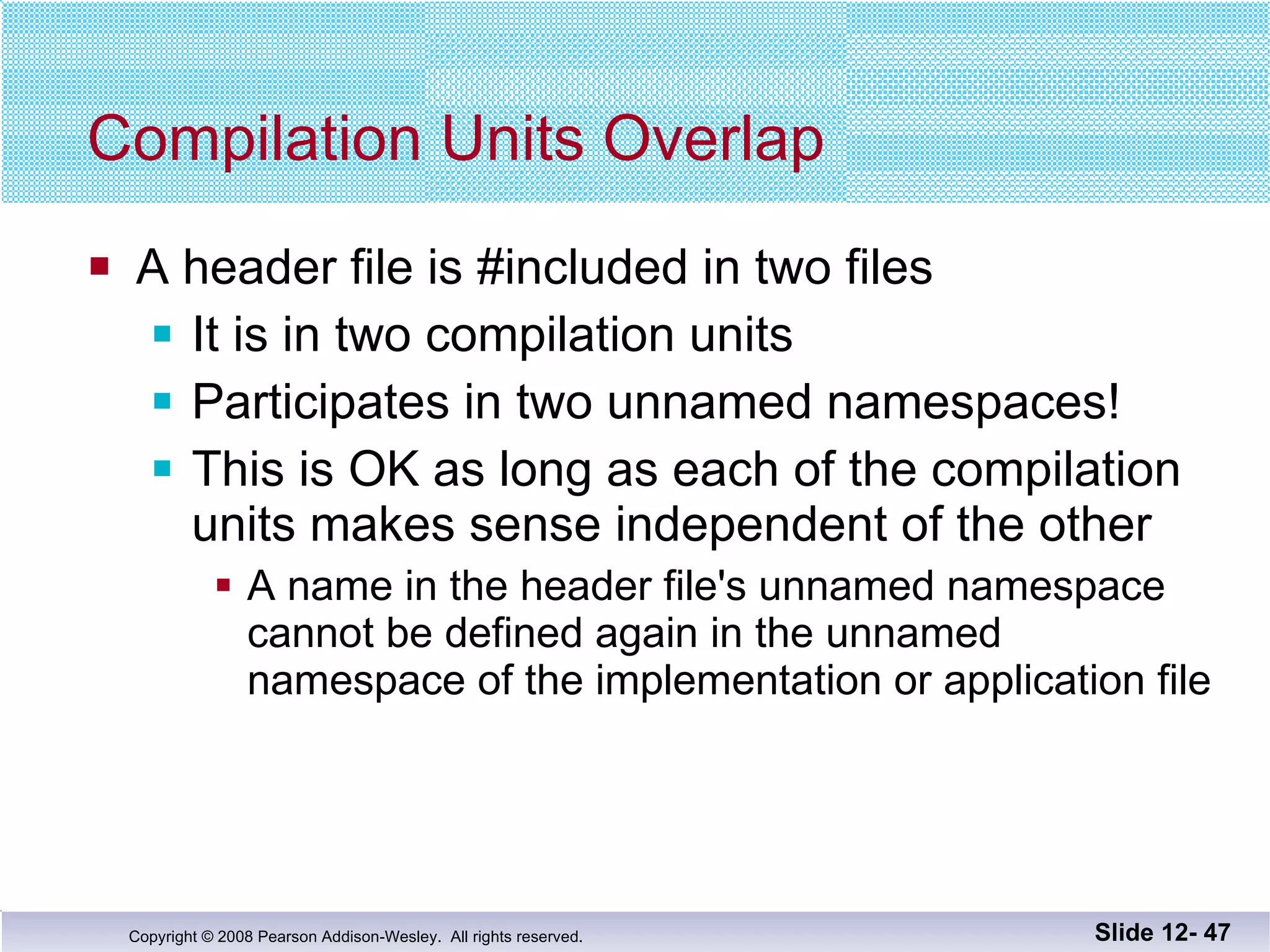 Compilation Units Overlap

- A header file is #included in two files
  - It is in two compilation units
  - Participates in two unnamed namespaces!
  - This is OK as long as each of the compilation units makes sense independent of the other
    - A name in the header file's unnamed namespace cannot be defined again in the unnamed namespace of the implementation or application file

Copyright © 2008 Pearson Addison-Wesley. All rights reserved.

Slide 12- 47